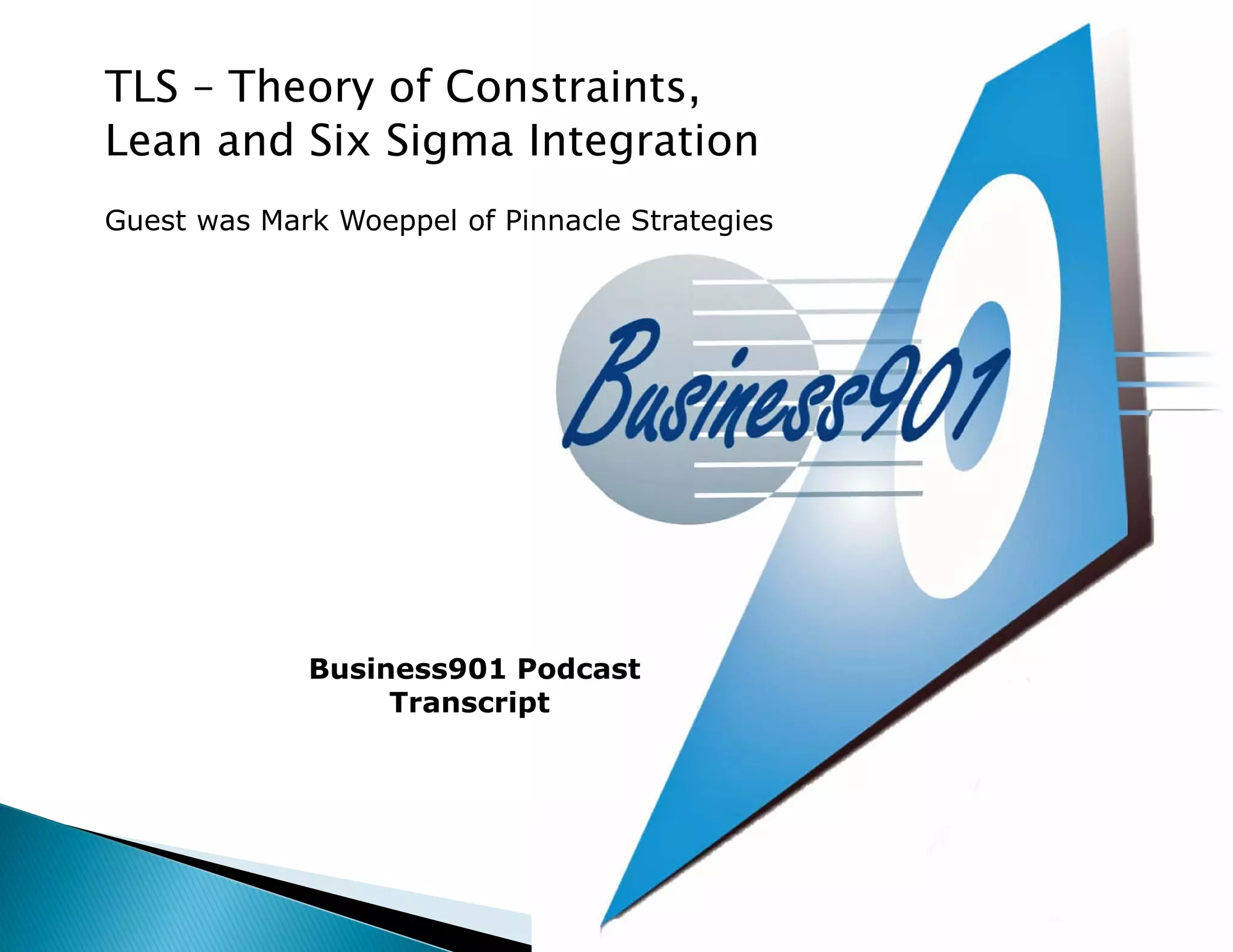 TLS – Theory of Constraints, Lean and Six Sigma Integration

Guest was Mark Woeppel of Pinnacle Strategies

Business901

Business901 Podcast Transcript